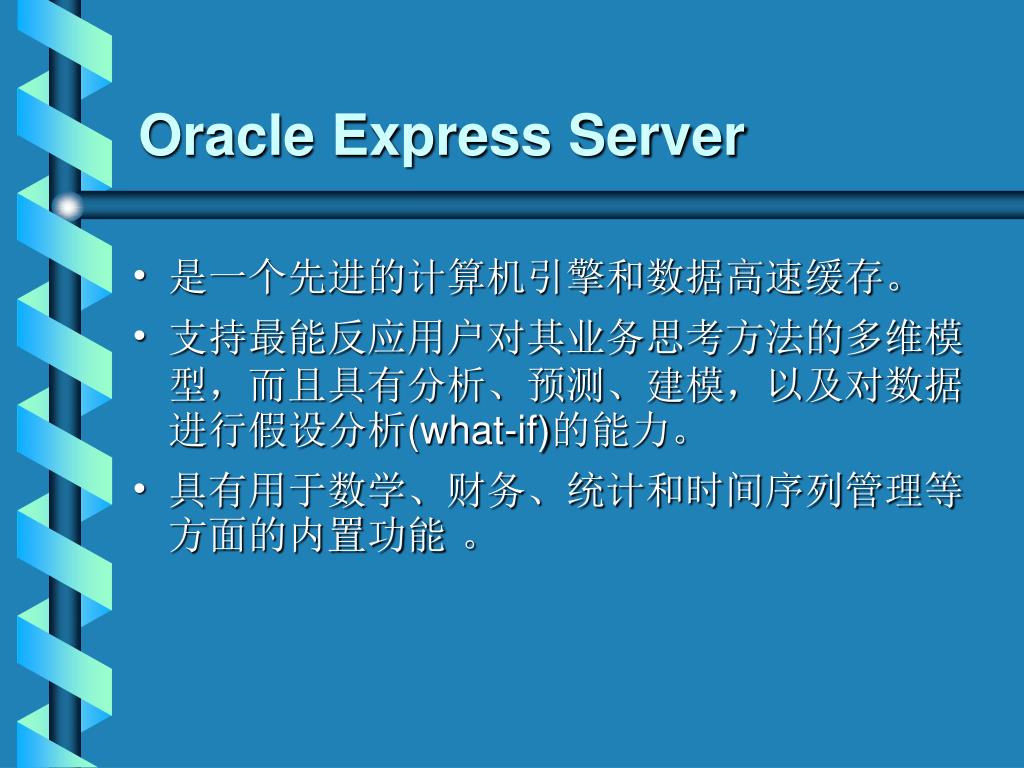 Oracle Express Server

• 是一个先进的计算机引擎和数据高速缓存。

• 支持最能反应用户对其业务思考方法的多维模型，而且具有分析、预测、建模，以及对数据进行假设分析(what-if)的能力。

• 具有用于数学、财务、统计和时间序列管理等方面的内置功能 。